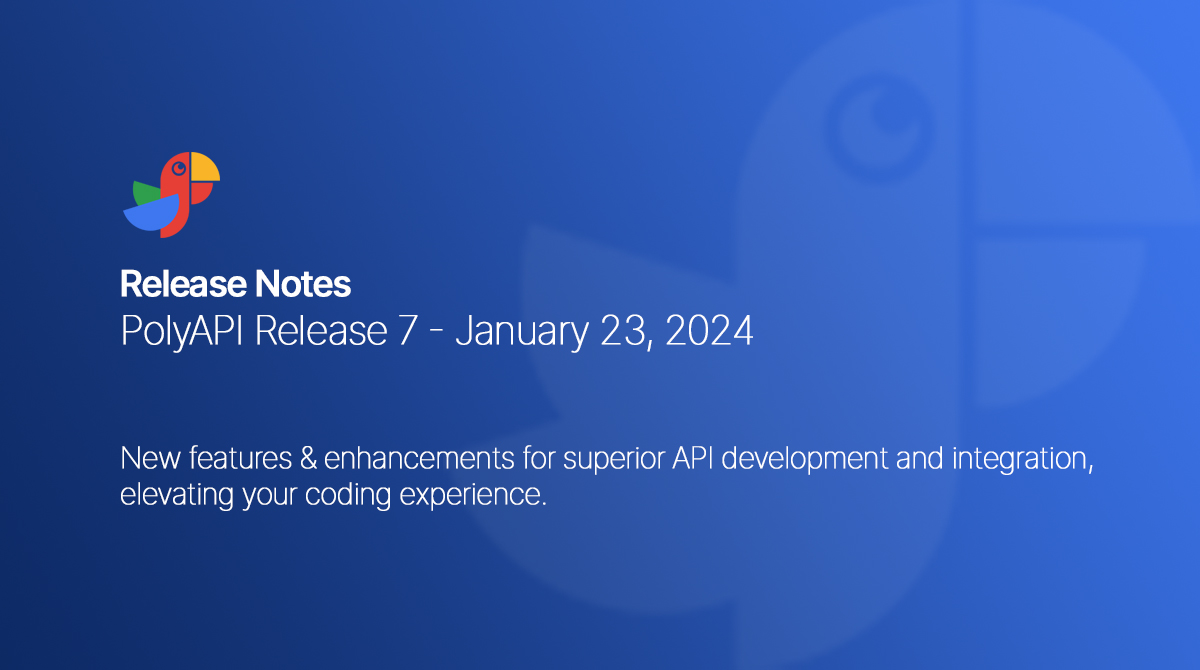 Release Notes
PolyAPI Release 7 - January 23, 2024

New features & enhancements for superior API development and integration, elevating your coding experience.